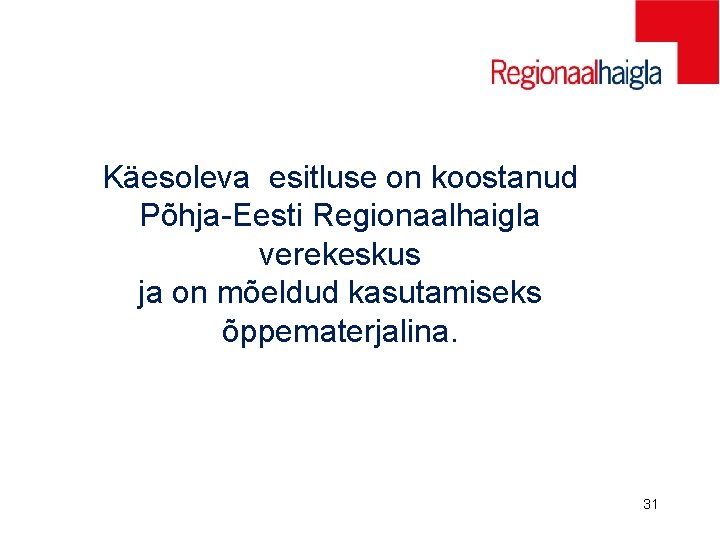 Regionaalhaigla

Käesoleva esitluse on koostanud Põhja-Eesti Regionaalhaigla verekeskus ja on mõeldud kasutamiseks õppematerjalina.

31